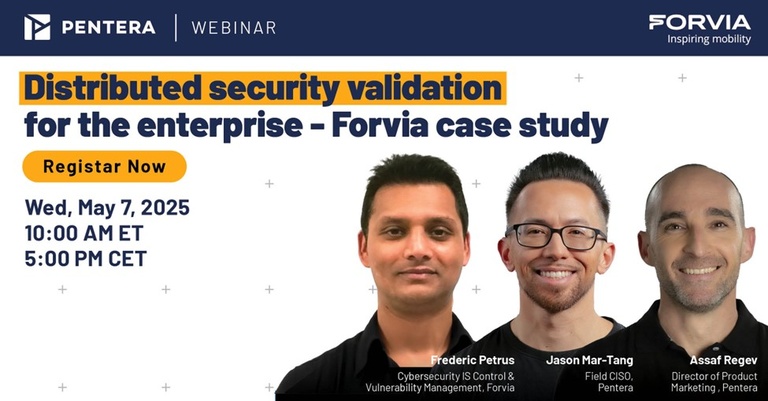 PENTERA | WEBINAR

FORVIA
Inspiring mobility

Distributed security validation for the enterprise - Forvia case study

Registar Now

Wed, May 7, 2025
10:00 AM ET
5:00 PM CET

Frederic Petrus
Cybersecurity IS Control & Vulnerability Management, Forvia

Jason Mar-Tang
Field CISO, Pentera

Assaf Regev
Director of Product Marketing , Pentera